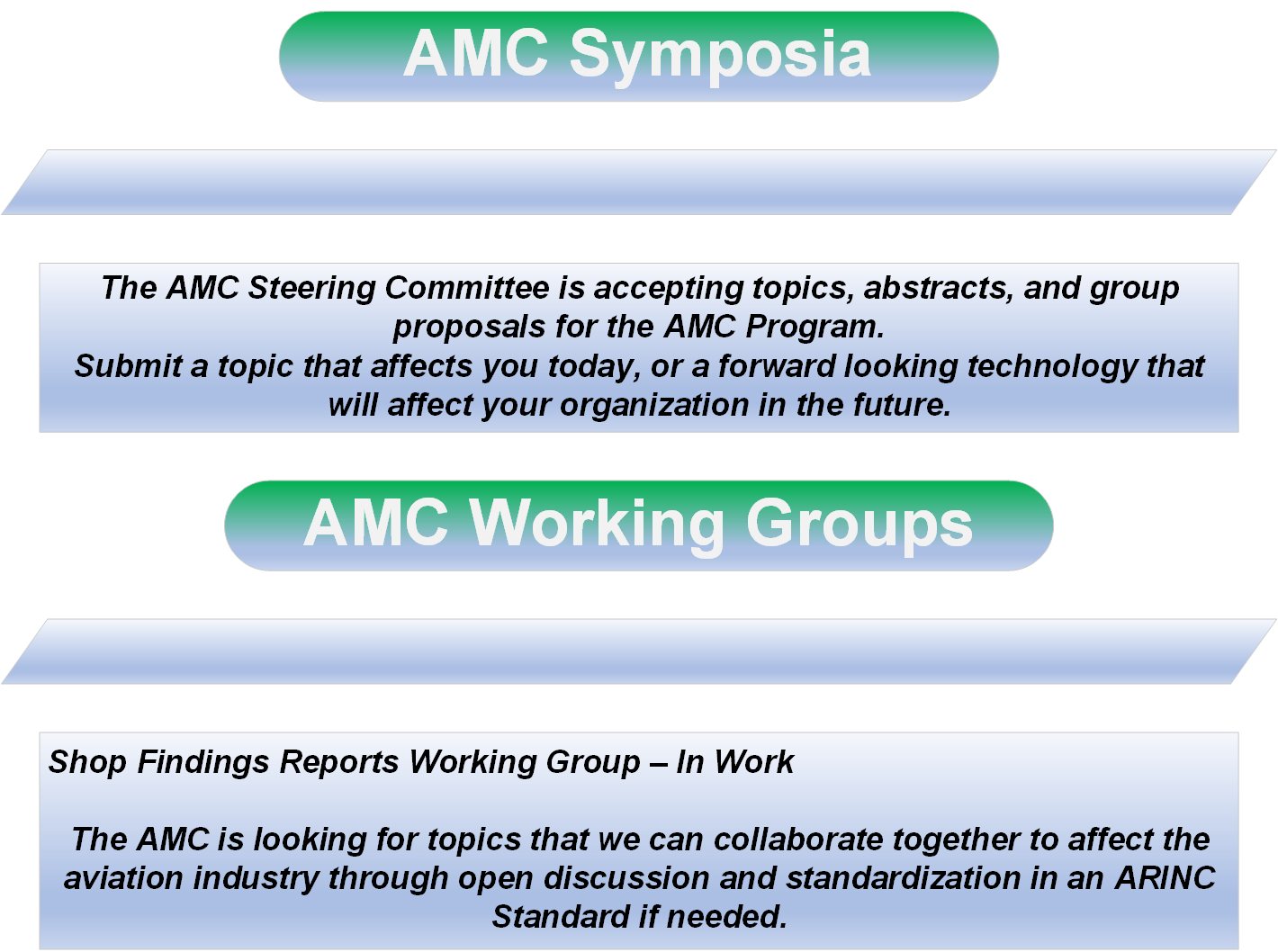 AMC Symposia

The AMC Steering Committee is accepting topics, abstracts, and group proposals for the AMC Program.
Submit a topic that affects you today, or a forward looking technology that will affect your organization in the future.

AMC Working Groups

Shop Findings Reports Working Group – In Work

The AMC is looking for topics that we can collaborate together to affect the aviation industry through open discussion and standardization in an ARINC Standard if needed.